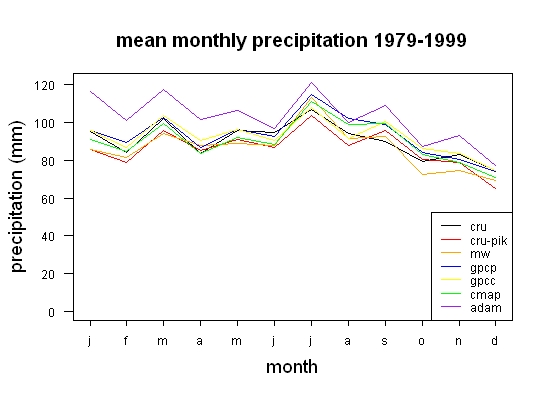 mean monthly precipitation 1979-1999

precipitation (mm)

120
100
80
60
40
20
0

cru
cru-pik
mw
gpcp
gpcc
cmap
adam

j f m a m j j a s o n d

month